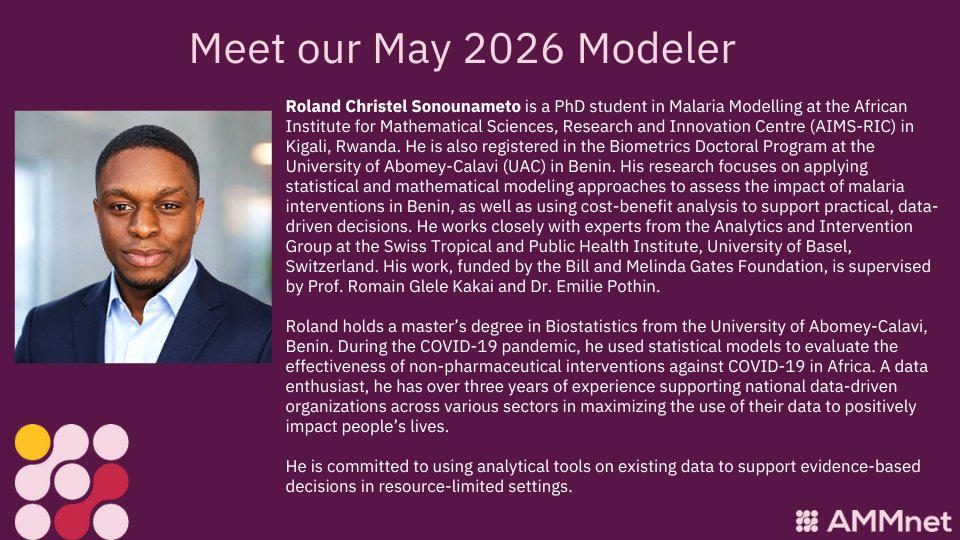 Meet our May 2026 Modeler

Roland Christel Sonounameto is a PhD student in Malaria Modelling at the African Institute for Mathematical Sciences, Research and Innovation Centre (AIMS-RIC) in Kigali, Rwanda. He is also registered in the Biometrics Doctoral Program at the University of Abomey-Calavi (UAC) in Benin. His research focuses on applying statistical and mathematical modeling approaches to assess the impact of malaria interventions in Benin, as well as using cost-benefit analysis to support practical, data-driven decisions. He works closely with experts from the Analytics and Intervention Group at the Swiss Tropical and Public Health Institute, University of Basel, Switzerland. His work, funded by the Bill and Melinda Gates Foundation, is supervised by Prof. Romain Glele Kakai and Dr. Emilie Pothin.

Roland holds a master's degree in Biostatistics from the University of Abomey-Calavi, Benin. During the COVID-19 pandemic, he used statistical models to evaluate the effectiveness of non-pharmaceutical interventions against COVID-19 in Africa. A data enthusiast, he has over three years of experience supporting national data-driven organizations across various sectors in maximizing the use of their data to positively impact people's lives.

He is committed to using analytical tools on existing data to support evidence-based decisions in resource-limited settings.

AMMnet